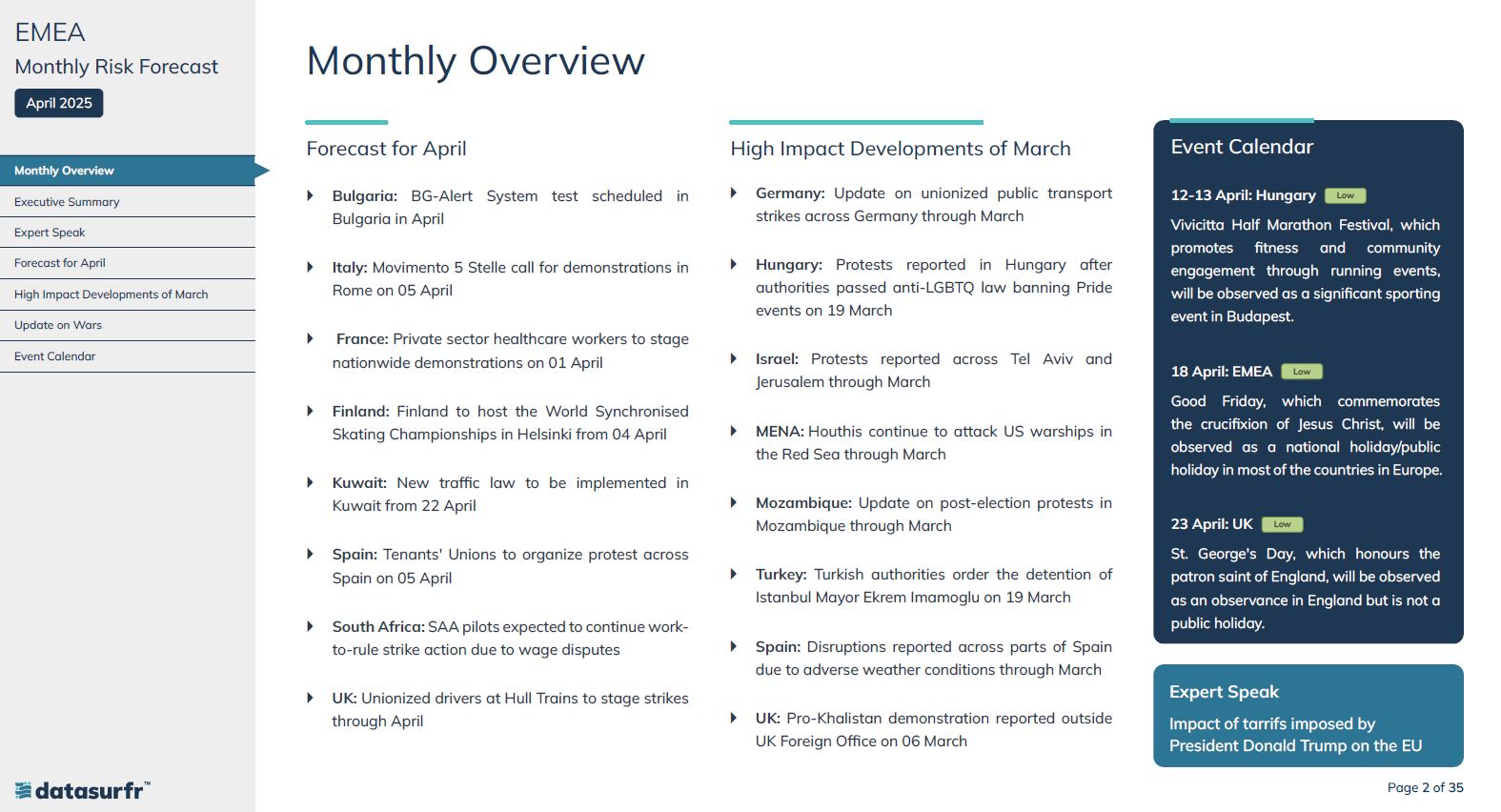 EMEA
Monthly Risk Forecast
April 2025

Monthly Overview
Executive Summary
Expert Speak
Forecast for April
High Impact Developments of March
Update on Wars
Event Calendar

datasurfr™

Monthly Overview

Forecast for April

Bulgaria: BG-Alert System test scheduled in Bulgaria in April

Italy: Movimento 5 Stelle call for demonstrations in Rome on 05 April

France: Private sector healthcare workers to stage nationwide demonstrations on 01 April

Finland: Finland to host the World Synchronised Skating Championships in Helsinki from 04 April

Kuwait: New traffic law to be implemented in Kuwait from 22 April

Spain: Tenants' Unions to organize protest across Spain on 05 April

South Africa: SAA pilots expected to continue work-to-rule strike action due to wage disputes

UK: Unionized drivers at Hull Trains to stage strikes through April

High Impact Developments of March

Germany: Update on unionized public transport strikes across Germany through March

Hungary: Protests reported in Hungary after authorities passed anti-LGBTQ law banning Pride events on 19 March

Israel: Protests reported across Tel Aviv and Jerusalem through March

MENA: Houthis continue to attack US warships in the Red Sea through March

Mozambique: Update on post-election protests in Mozambique through March

Turkey: Turkish authorities order the detention of Istanbul Mayor Ekrem Imamoglu on 19 March

Spain: Disruptions reported across parts of Spain due to adverse weather conditions through March

UK: Pro-Khalistan demonstration reported outside UK Foreign Office on 06 March

Event Calendar

12-13 April: Hungary Low
Vivicitta Half Marathon Festival, which promotes fitness and community engagement through running events, will be observed as a significant sporting event in Budapest.

18 April: EMEA Low
Good Friday, which commemorates the crucifixion of Jesus Christ, will be observed as a national holiday/public holiday in most of the countries in Europe.

23 April: UK Low
St. George's Day, which honours the patron saint of England, will be observed as an observance in England but is not a public holiday.

Expert Speak
Impact of tarrifs imposed by President Donald Trump on the EU

Page 2 of 35